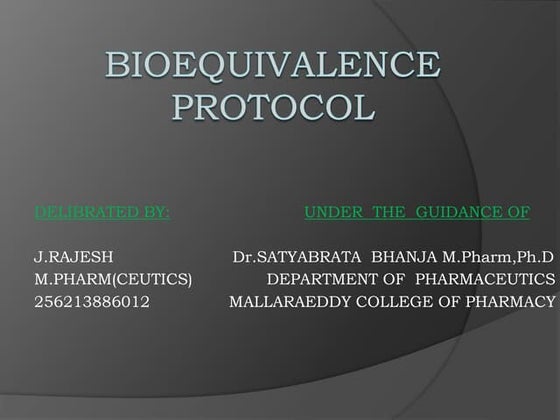 BIOEQUIVALENCE PROTOCOL

DELIBRATED BY:

J.RAJESH
M.PHARM(CEUTICS)
256213886012

UNDER THE GUIDANCE OF

Dr.SATYABRATA BHANJA M.Pharm,Ph.D
DEPARTMENT OF PHARMACEUTICS
MALLARAEDDY COLLEGE OF PHARMACY